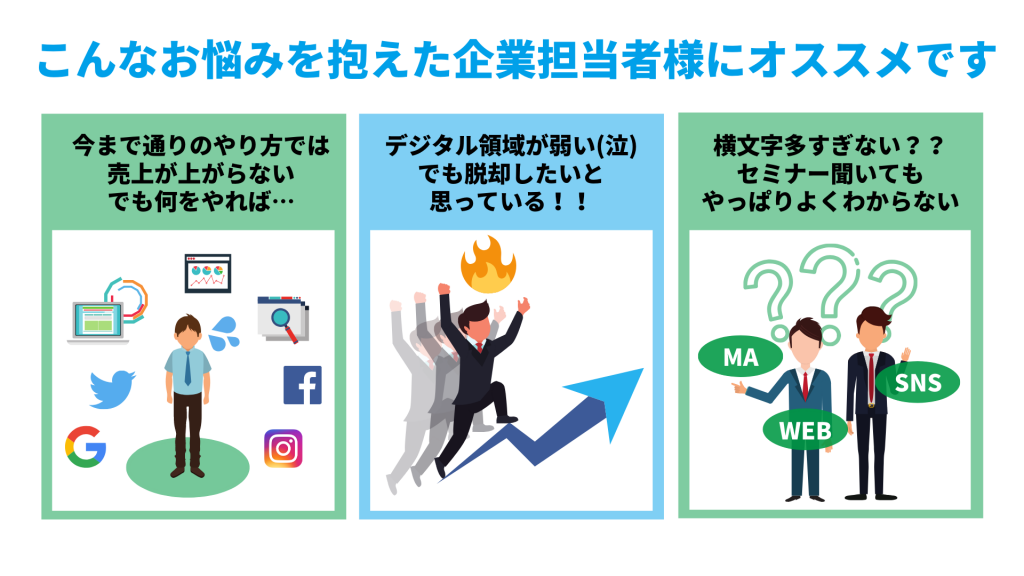 こんなお悩みを抱えた企業担当者様にオススメです

今まで通りのやり方では
売上が上がらない
でも何をやれば…

デジタル領域が弱い(泣)
でも脱却したいと
思っている！！

横文字多すぎない？？
セミナー聞いても
やっぱりよくわからない

MA

WEB

SNS